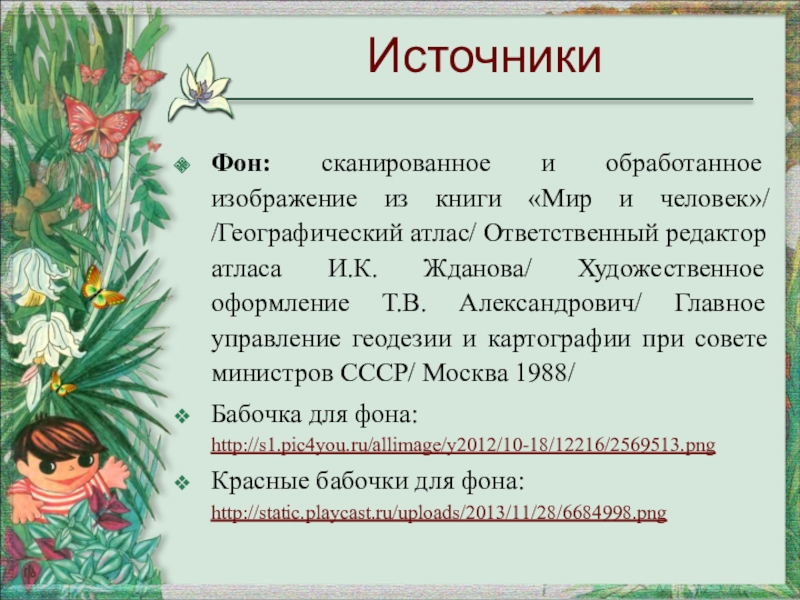 Источники

Фон: сканированное и обработанное изображение из книги «Мир и человек»/ /Географический атлас/ Ответственный редактор атласа И.К. Жданова/ Художественное оформление Т.В. Александрович/ Главное управление геодезии и картографии при совете министров СССР/ Москва 1988/

Бабочка для фона: http://s1.pic4you.ru/allimage/y2012/10-18/12216/2569513.png

Красные бабочки для фона: http://static.playcast.ru/uploads/2013/11/28/6684998.png